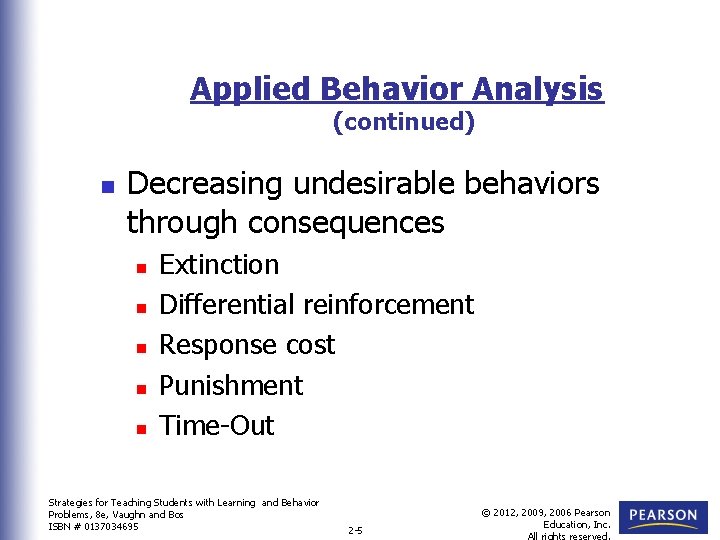 Applied Behavior Analysis
(continued)

Decreasing undesirable behaviors through consequences

Extinction
Differential reinforcement
Response cost
Punishment
Time-Out

Strategies for Teaching Students with Learning and Behavior Problems, 8e, Vaughn and Bos
ISBN # 0137034695

2-5

© 2012, 2009, 2006 Pearson Education, Inc.
All rights reserved.

PEARSON